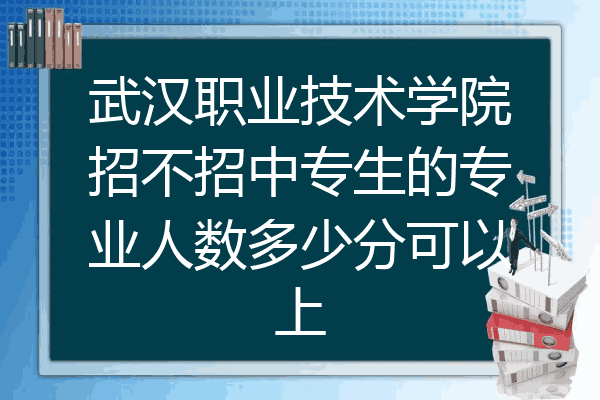 武汉职业技术学院招不招中专生的专业人数多少分可以上